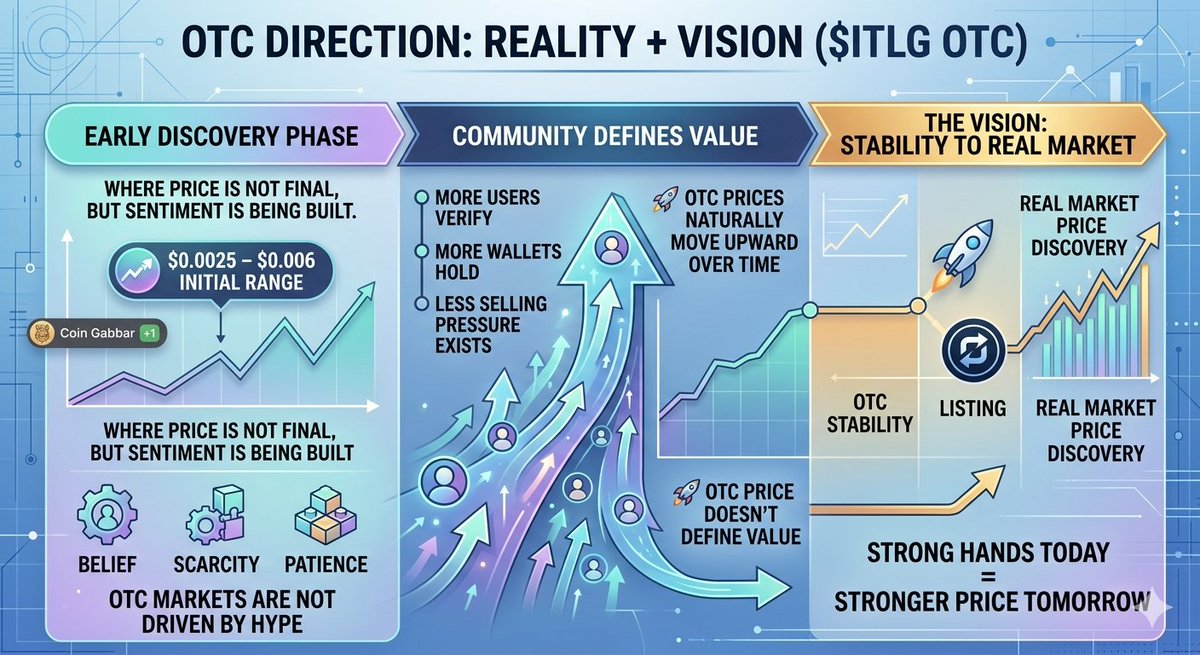 OTC DIRECTION: REALITY + VISION ($ITLG OTC)

EARLY DISCOVERY PHASE

WHERE PRICE IS NOT FINAL, BUT SENTIMENT IS BEING BUILT.

$0.0025 – $0.006
INITIAL RANGE

Coin Gabbar +1

WHERE PRICE IS NOT FINAL, BUT SENTIMENT IS BEING BUILT

BELIEF
SCARCITY
PATIENCE

OTC MARKETS ARE NOT DRIVEN BY HYPE

COMMUNITY DEFINES VALUE

MORE USERS VERIFY
MORE WALLETS HOLD
LESS SELLING PRESSURE EXISTS

OTC PRICES NATURALLY MOVE UPWARD OVER TIME

OTC PRICE DOESN'T DEFINE VALUE

THE VISION: STABILITY TO REAL MARKET

REAL MARKET PRICE DISCOVERY

OTC STABILITY
LISTING
REAL MARKET PRICE DISCOVERY

STRONG HANDS TODAY
=
STRONGER PRICE TOMORROW